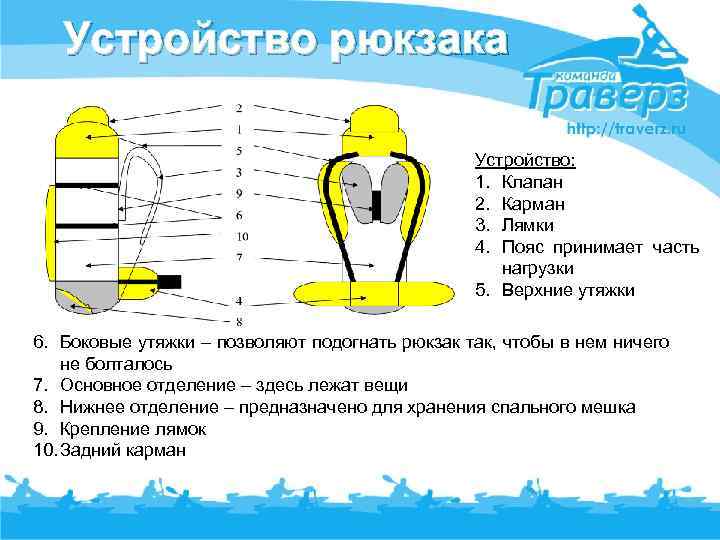 Устройство рюкзака

команда Траверз
http://traverz.ru

2
1
5
3
9
6
10
7
4
8

Устройство:
1. Клапан
2. Карман
3. Лямки
4. Пояс принимает часть нагрузки
5. Верхние утяжки

6. Боковые утяжки – позволяют подогнать рюкзак так, чтобы в нем ничего не болталось
7. Основное отделение – здесь лежат вещи
8. Нижнее отделение – предназначено для хранения спального мешка
9. Крепление лямок
10. Задний карман